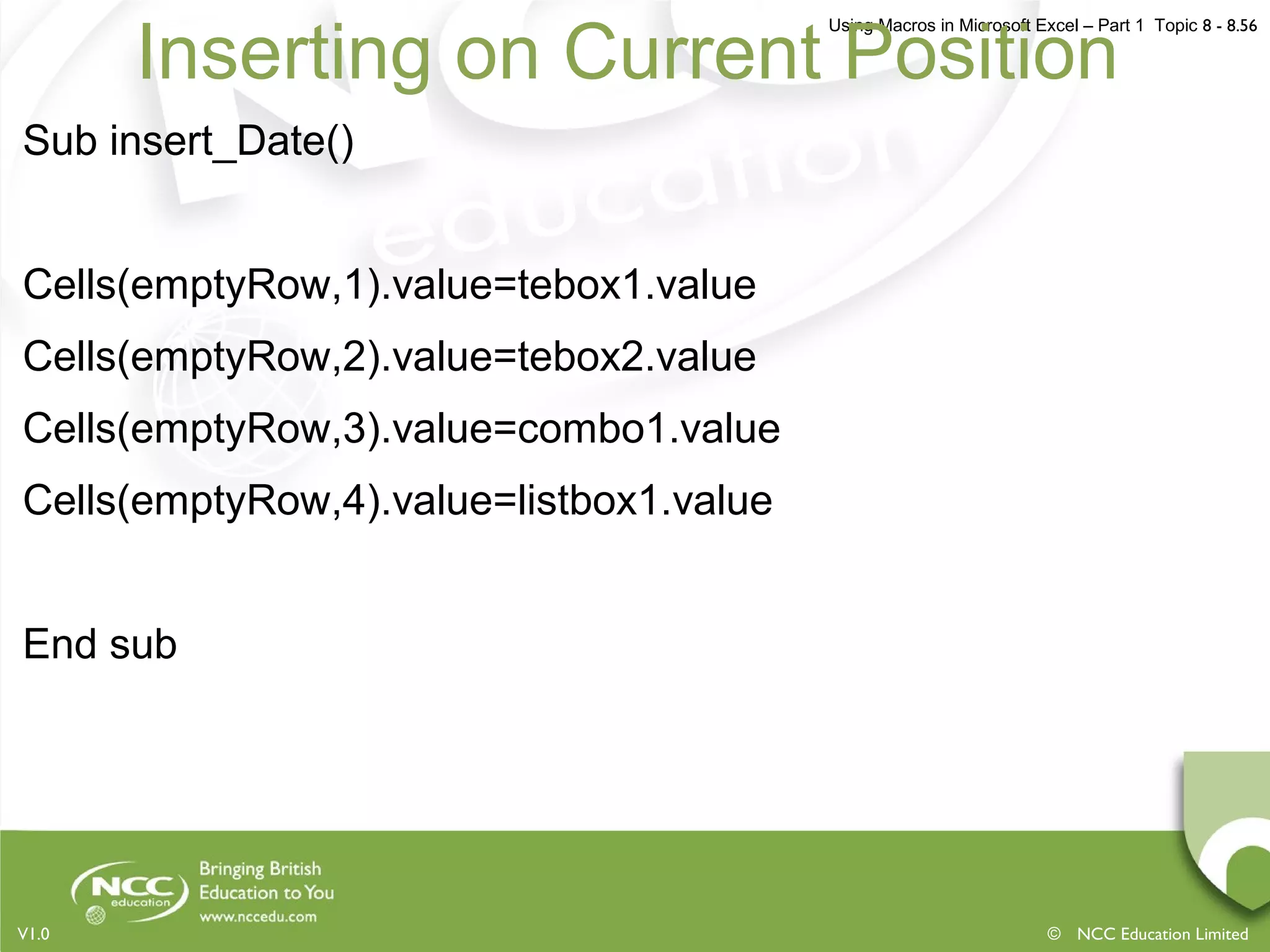 Using Macros in Microsoft Excel – Part 1 Topic 8 - 8.56

Inserting on Current Position

Sub insert_Date()

Cells(emptyRow,1).value=tebox1.value

Cells(emptyRow,2).value=tebox2.value

Cells(emptyRow,3).value=combo1.value

Cells(emptyRow,4).value=listbox1.value

End sub

NCC education

Bringing British Education to You

www.nccedu.com

V1.0

© NCC Education Limited